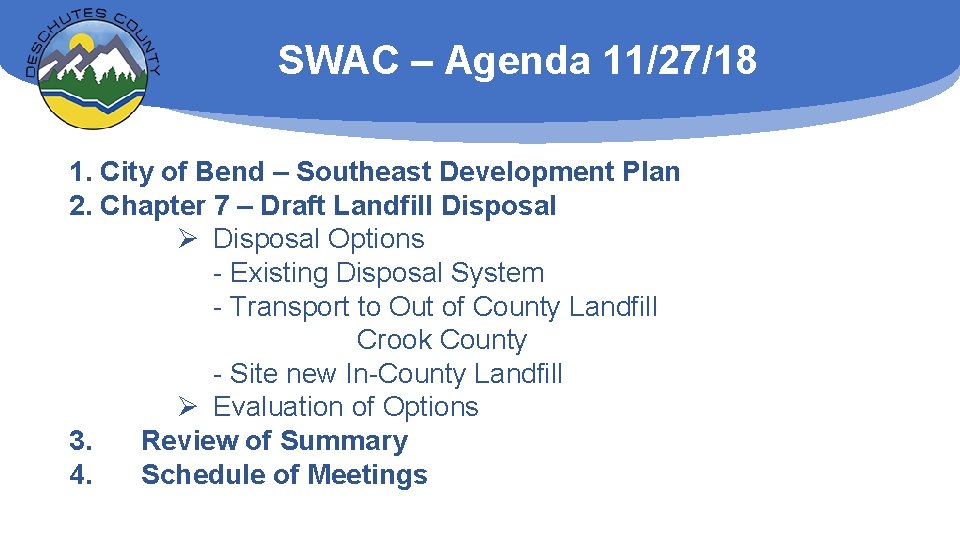 DESCHUTES COUNTY

SWAC – Agenda 11/27/18

1. City of Bend – Southeast Development Plan
2. Chapter 7 – Draft Landfill Disposal
➢ Disposal Options
- Existing Disposal System
- Transport to Out of County Landfill
Crook County
- Site new In-County Landfill
➢ Evaluation of Options
3. Review of Summary
4. Schedule of Meetings